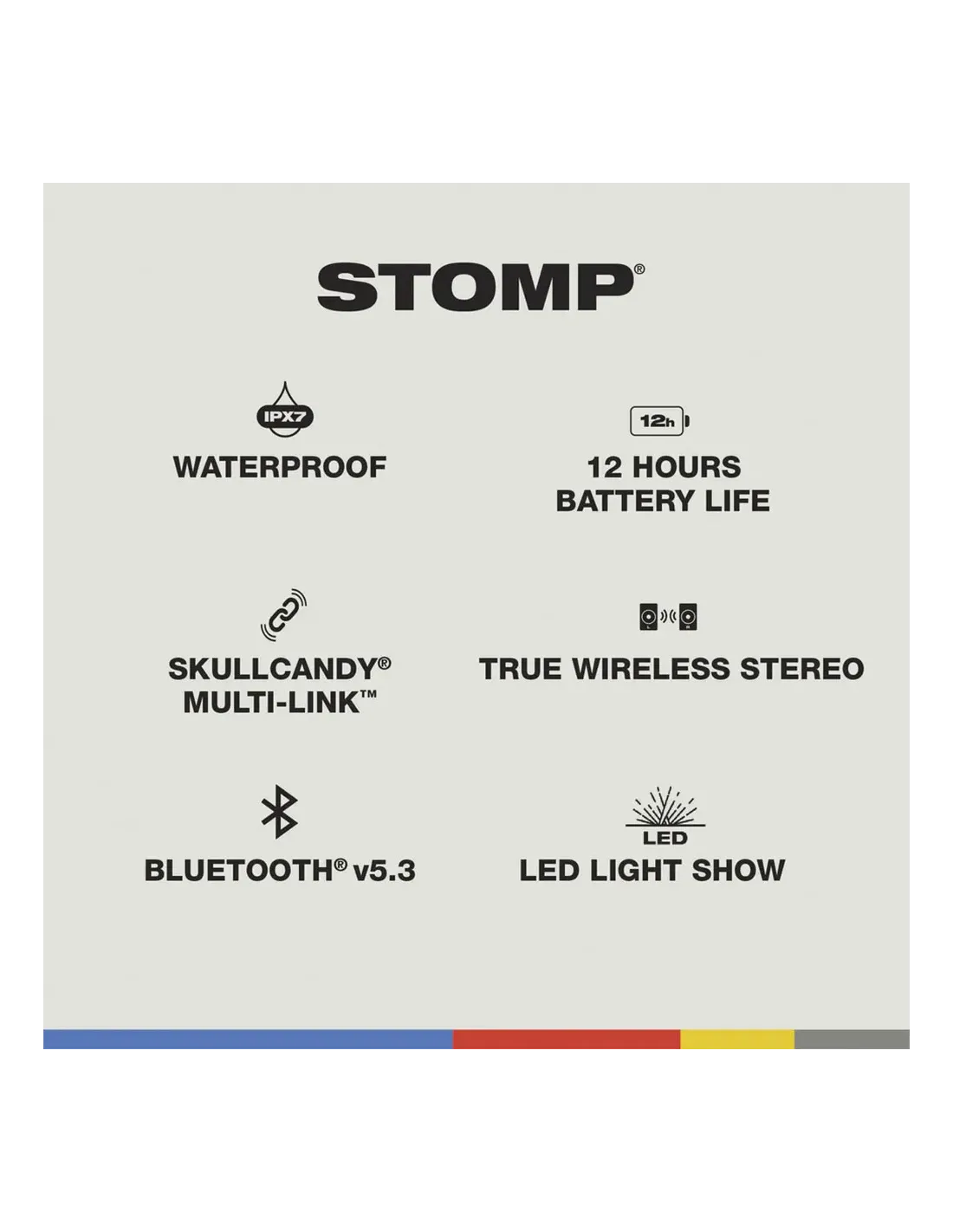 STOMP®

IPX7
WATERPROOF

12h
12 HOURS
BATTERY LIFE

SKULLCANDY®
MULTI-LINK™

L R
TRUE WIRELESS STEREO

BLUETOOTH® v5.3

LED
LED LIGHT SHOW